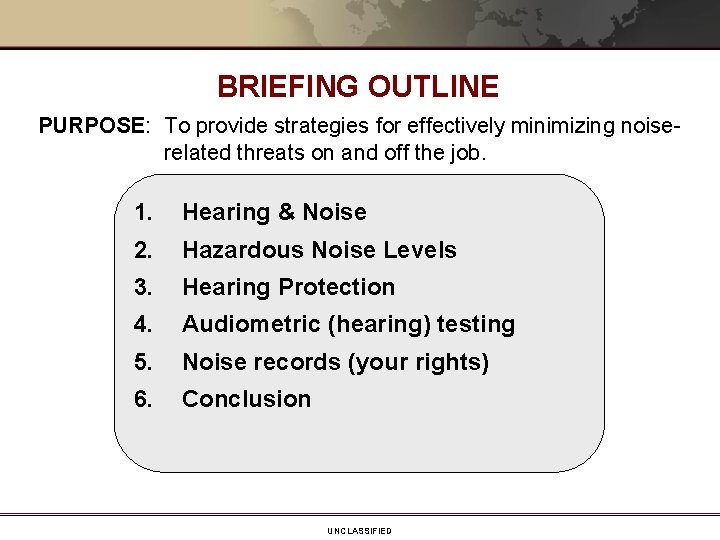 BRIEFING OUTLINE

PURPOSE: To provide strategies for effectively minimizing noise-related threats on and off the job.

1. Hearing & Noise
2. Hazardous Noise Levels
3. Hearing Protection
4. Audiometric (hearing) testing
5. Noise records (your rights)
6. Conclusion

UNCLASSIFIED